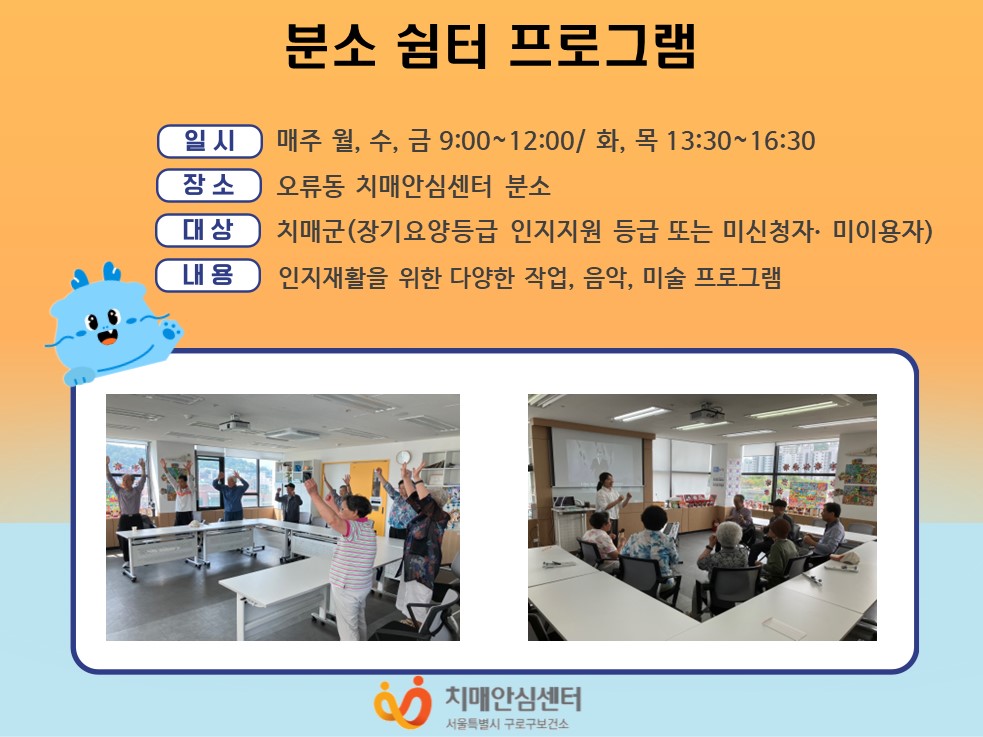 분소 쉼터 프로그램

일시 매주 월, 수, 금 9:00~12:00/ 화, 목 13:30~16:30

장소 오류동 치매안심센터 분소

대상 치매군(장기요양등급 인지지원 등급 또는 미신청자· 미이용자)

내용 인지재활을 위한 다양한 작업, 음악, 미술 프로그램

치매안심센터
서울특별시 구로구보건소